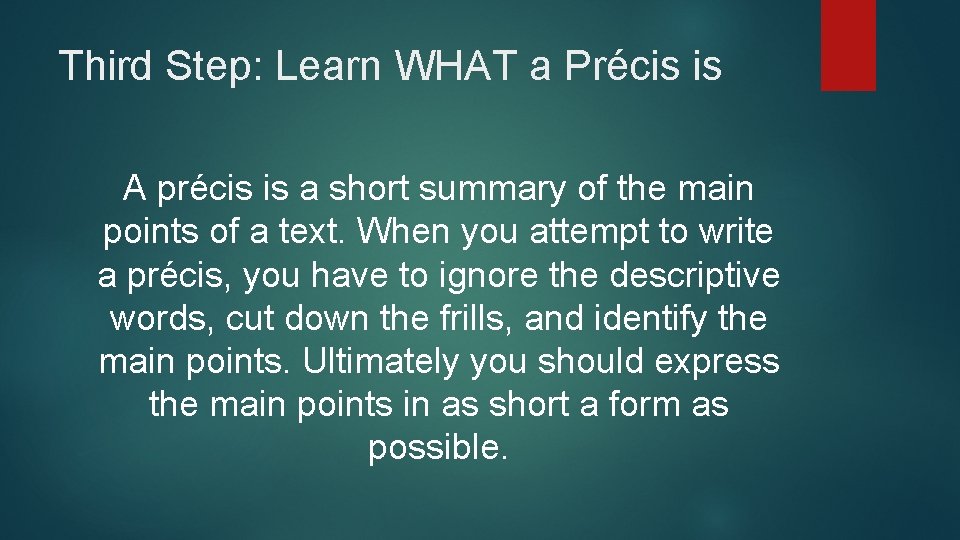 Third Step: Learn WHAT a Précis is

A précis is a short summary of the main points of a text. When you attempt to write a précis, you have to ignore the descriptive words, cut down the frills, and identify the main points. Ultimately you should express the main points in as short a form as possible.